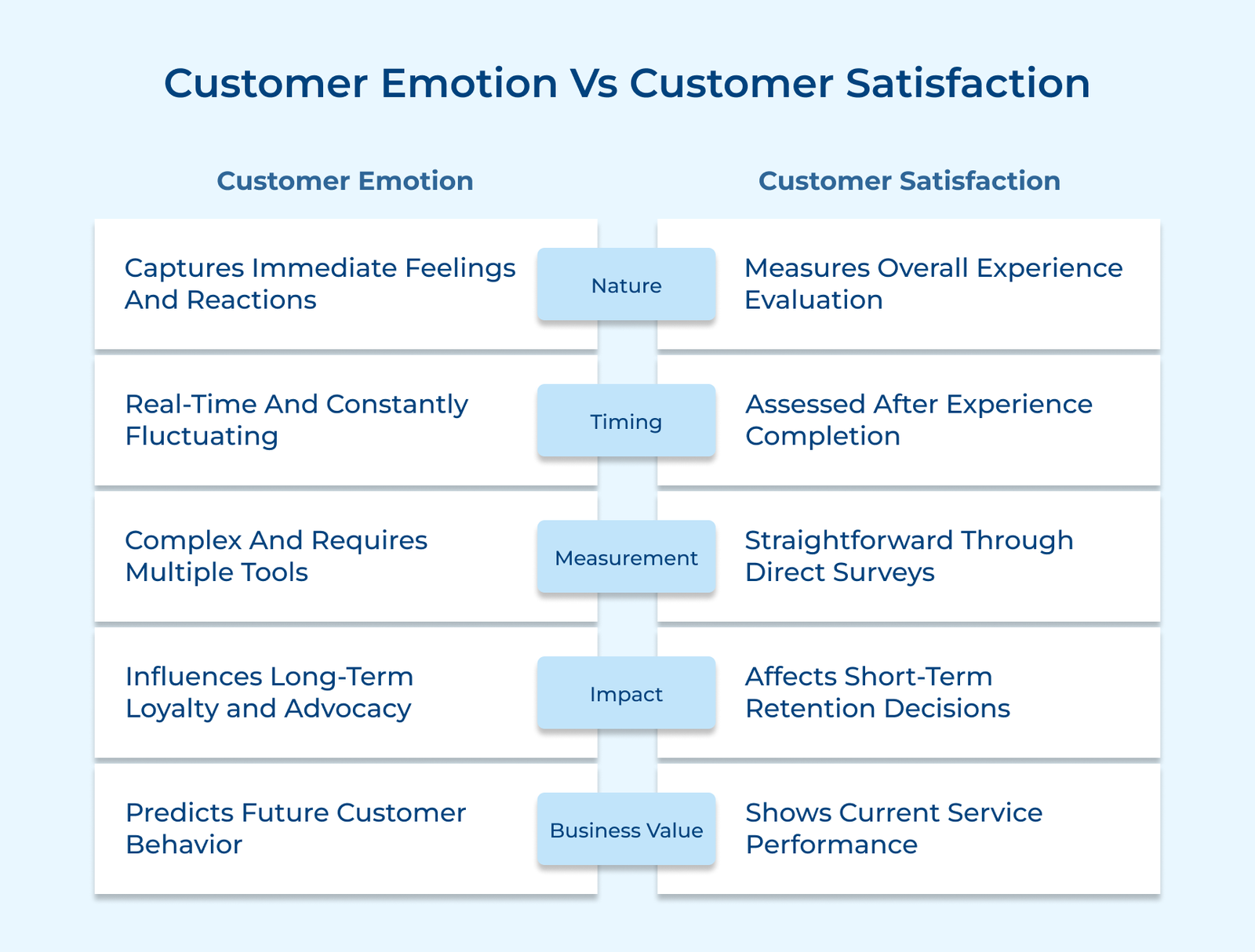 Customer Emotion Vs Customer Satisfaction

| Customer Emotion | | Customer Satisfaction |
|---|---|---|
| Captures Immediate Feelings And Reactions | Nature | Measures Overall Experience Evaluation |
| Real-Time And Constantly Fluctuating | Timing | Assessed After Experience Completion |
| Complex And Requires Multiple Tools | Measurement | Straightforward Through Direct Surveys |
| Influences Long-Term Loyalty and Advocacy | Impact | Affects Short-Term Retention Decisions |
| Predicts Future Customer Behavior | Business Value | Shows Current Service Performance |